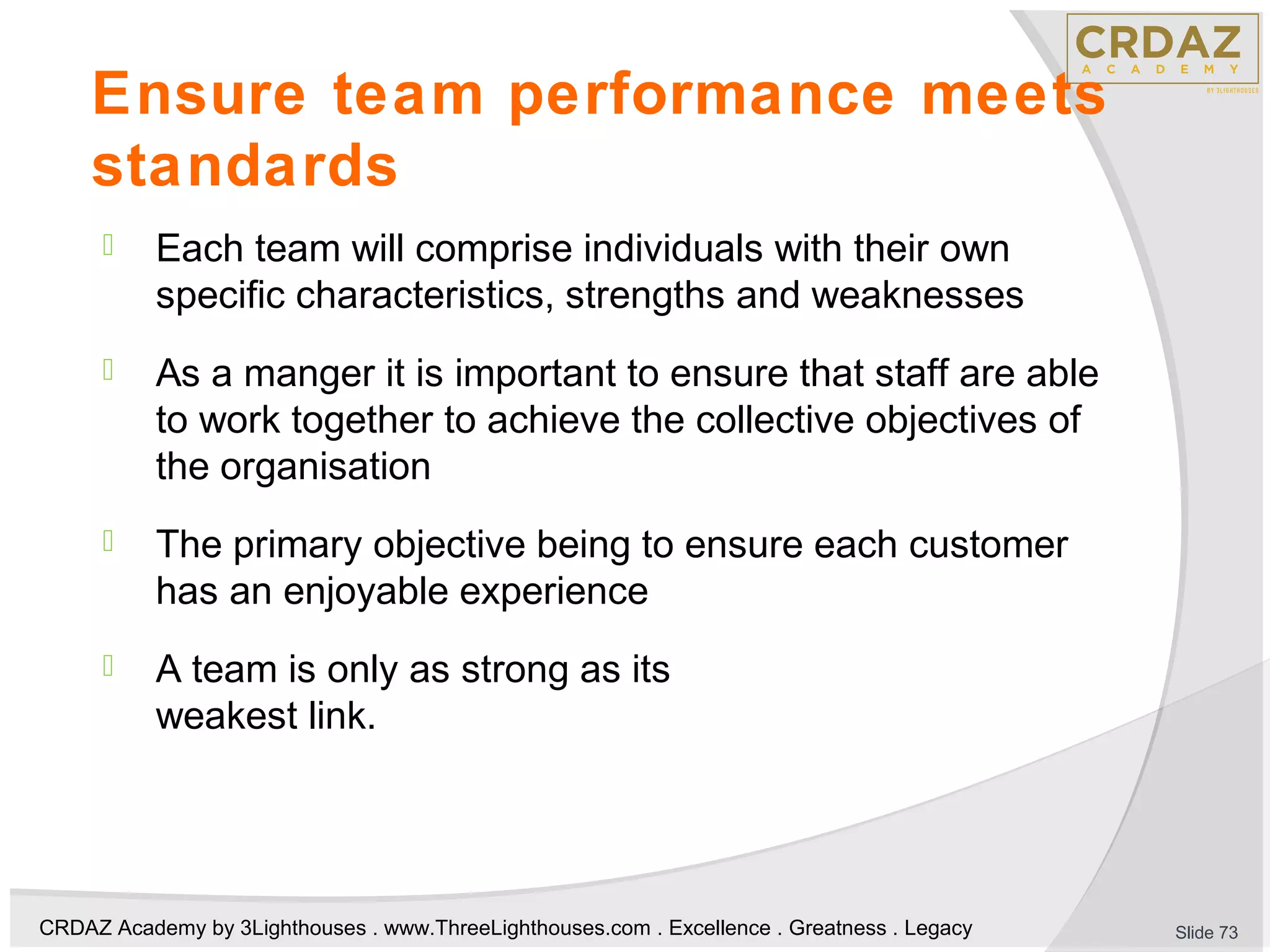 CRDAZ
ACADEMY
BY 3LIGHTHOUSES

Ensure team performance meets standards

Each team will comprise individuals with their own specific characteristics, strengths and weaknesses

As a manger it is important to ensure that staff are able to work together to achieve the collective objectives of the organisation

The primary objective being to ensure each customer has an enjoyable experience

A team is only as strong as its weakest link.

CRDAZ Academy by 3Lighthouses . www.ThreeLighthouses.com . Excellence . Greatness . Legacy

Slide 73